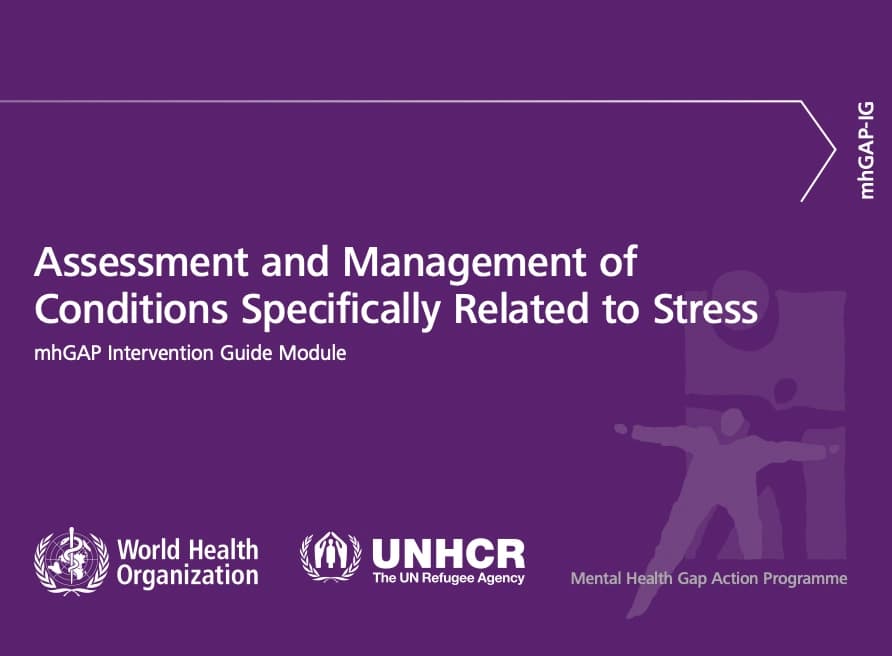 mhGAP-IG

Assessment and Management of Conditions Specifically Related to Stress
mhGAP Intervention Guide Module

World Health Organization

UNHCR
The UN Refugee Agency

Mental Health Gap Action Programme